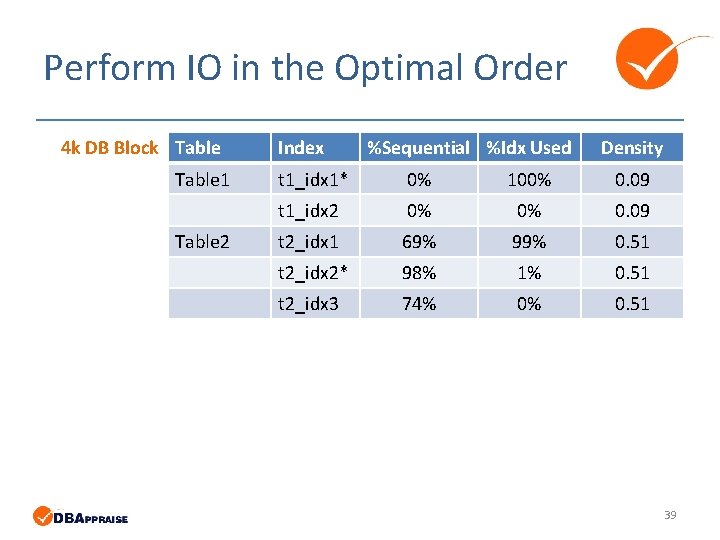 Perform IO in the Optimal Order

4k DB Block

| Table | Index | %Sequential | %Idx Used | Density |
|---|---|---|---|---|
| Table1 | t1_idx1* | 0% | 100% | 0.09 |
| | t1_idx2 | 0% | 0% | 0.09 |
| Table2 | t2_idx1 | 69% | 99% | 0.51 |
| | t2_idx2* | 98% | 1% | 0.51 |
| | t2_idx3 | 74% | 0% | 0.51 |

DBAPPRAISE

39